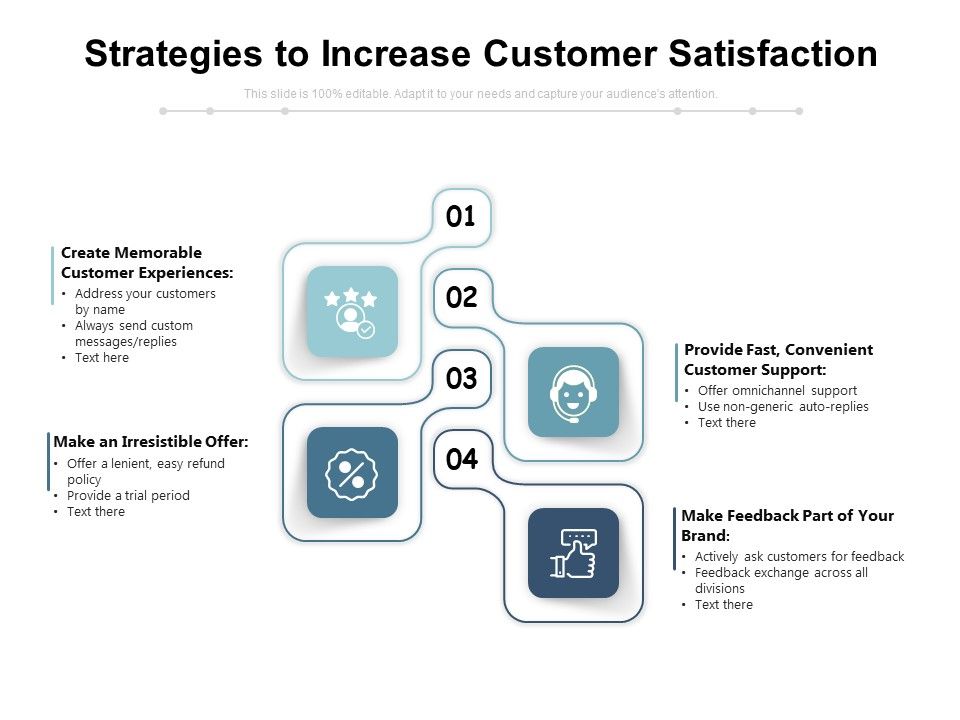 Strategies to Increase Customer Satisfaction

This slide is 100% editable. Adapt it to your needs and capture your audience's attention.

01

Create Memorable Customer Experiences:
• Address your customers by name
• Always send custom messages/replies
• Text here

02

Provide Fast, Convenient Customer Support:
• Offer omnichannel support
• Use non-generic auto-replies
• Text there

03

Make an Irresistible Offer:
• Offer a lenient, easy refund policy
• Provide a trial period
• Text there

04

Make Feedback Part of Your Brand:
• Actively ask customers for feedback
• Feedback exchange across all divisions
• Text there